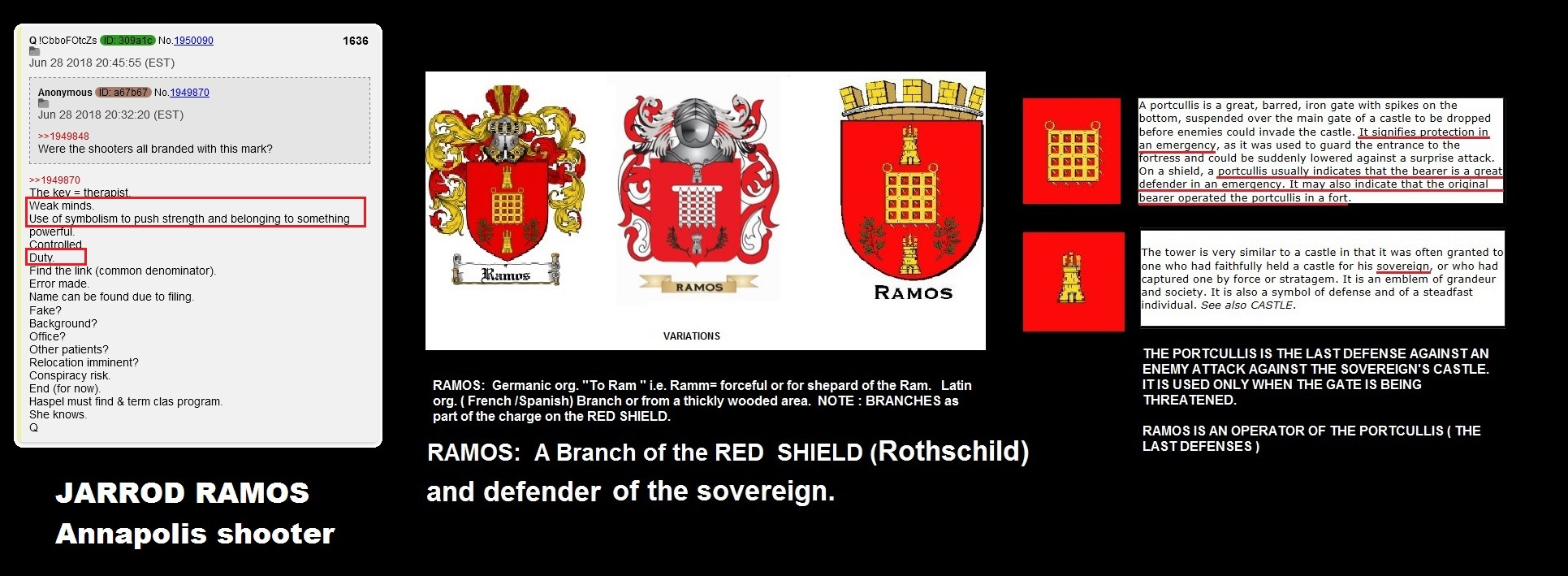 Q !CbboFOtcZs ID: 309a1c No.1950090
1636
Jun 28 2018 20:45:55 (EST)

Anonymous ID: a67b67 No.1949870
Jun 28 2018 20:32:20 (EST)
>>1949848
Were the shooters all branded with this mark?

>>1949870
The key = therapist.
Weak minds.
Use of symbolism to push strength and belonging to something powerful.
Controlled.
Duty.
Find the link (common denominator).
Error made.
Name can be found due to filing.
Fake?
Background?
Office?
Other patients?
Relocation imminent?
Conspiracy risk.
End (for now).
Haspel must find & term clas program.
She knows.
Q

JARROD RAMOS
Annapolis shooter

Ramos
RAMOS
RAMOS
VARIATIONS

RAMOS: Germanic org. "To Ram " i.e. Ramm= forceful or for shepard of the Ram. Latin org. ( French /Spanish) Branch or from a thickly wooded area. NOTE : BRANCHES as part of the charge on the RED SHIELD.

RAMOS: A Branch of the RED SHIELD (Rothschild) and defender of the sovereign.

A portcullis is a great, barred, iron gate with spikes on the bottom, suspended over the main gate of a castle to be dropped before enemies could invade the castle. It signifies protection in an emergency, as it was used to guard the entrance to the fortress and could be suddenly lowered against a surprise attack. On a shield, a portcullis usually indicates that the bearer is a great defender in an emergency. It may also indicate that the original bearer operated the portcullis in a fort.

The tower is very similar to a castle in that it was often granted to one who had faithfully held a castle for his sovereign, or who had captured one by force or stratagem. It is an emblem of grandeur and society. It is also a symbol of defense and of a steadfast individual. See also CASTLE.

THE PORTCULLIS IS THE LAST DEFENSE AGAINST AN ENEMY ATTACK AGAINST THE SOVEREIGN'S CASTLE. IT IS USED ONLY WHEN THE GATE IS BEING THREATENED.

RAMOS IS AN OPERATOR OF THE PORTCULLIS ( THE LAST DEFENSES )